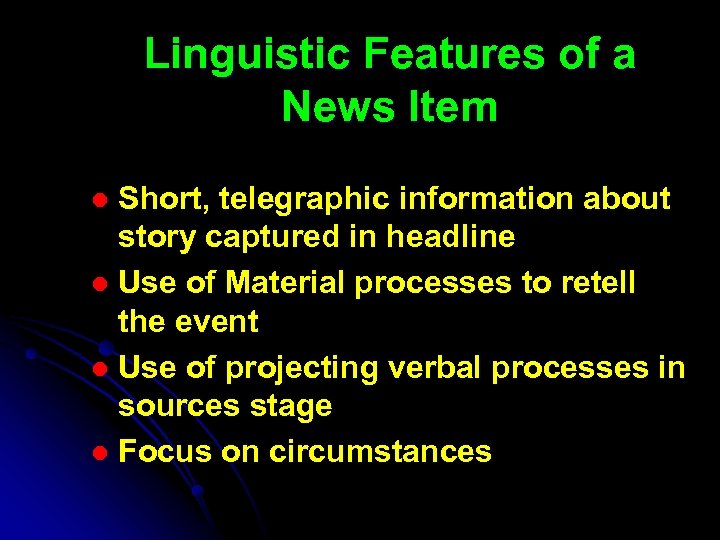 Linguistic Features of a News Item

- Short, telegraphic information about story captured in headline
- Use of Material processes to retell the event
- Use of projecting verbal processes in sources stage
- Focus on circumstances